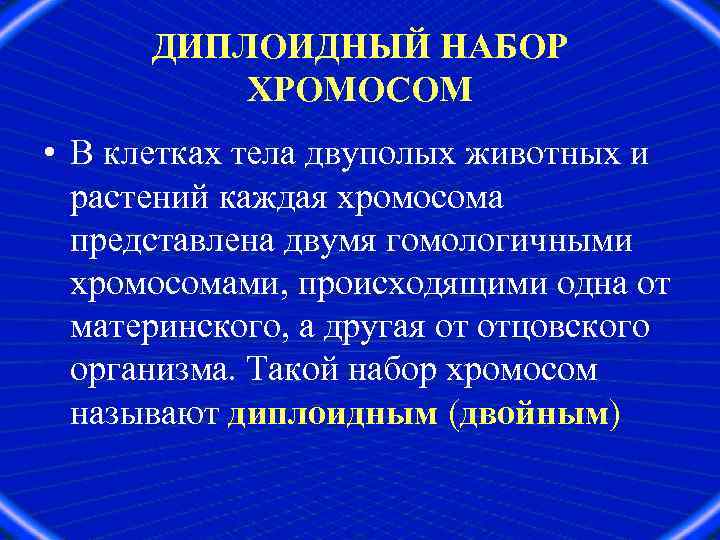 ДИПЛОИДНЫЙ НАБОР ХРОМОСОМ

• В клетках тела двуполых животных и растений каждая хромосома представлена двумя гомологичными хромосомами, происходящими одна от материнского, а другая от отцовского организма. Такой набор хромосом называют диплоидным (двойным)